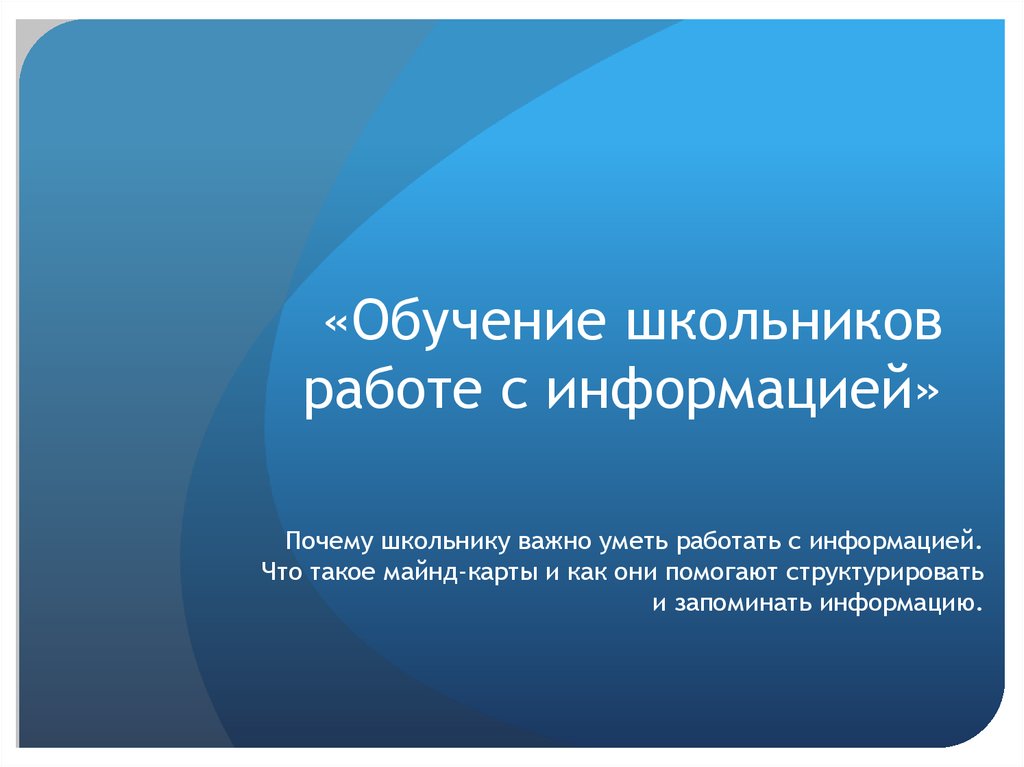 «Обучение школьников работе с информацией»

Почему школьнику важно уметь работать с информацией.
Что такое майнд-карты и как они помогают структурировать и запоминать информацию.